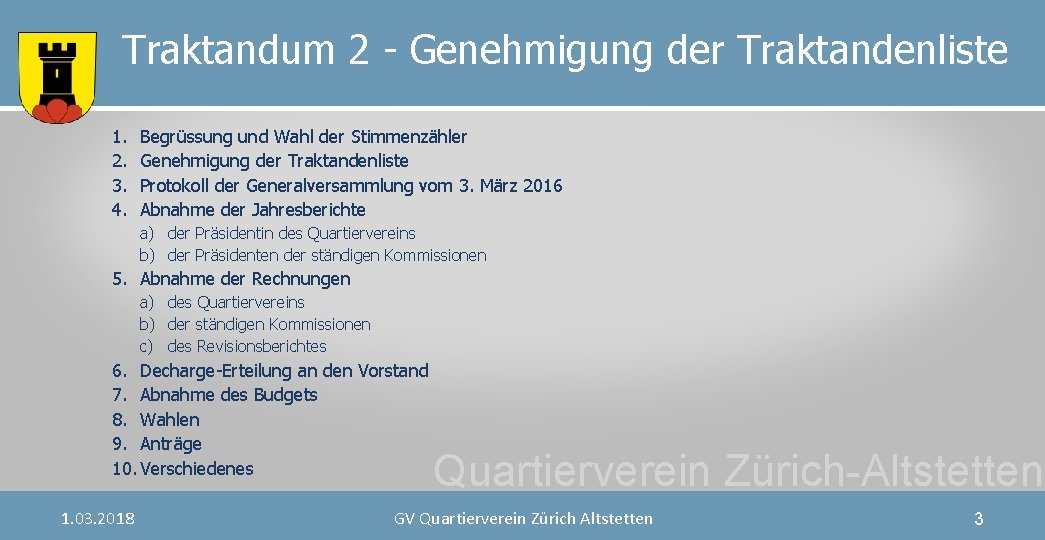 Traktandum 2 - Genehmigung der Traktandenliste

1. Begrüssung und Wahl der Stimmenzähler
2. Genehmigung der Traktandenliste
3. Protokoll der Generalversammlung vom 3. März 2016
4. Abnahme der Jahresberichte
a) der Präsidentin des Quartiervereins
b) der Präsidenten der ständigen Kommissionen
5. Abnahme der Rechnungen
a) des Quartiervereins
b) der ständigen Kommissionen
c) des Revisionsberichtes
6. Decharge-Erteilung an den Vorstand
7. Abnahme des Budgets
8. Wahlen
9. Anträge
10. Verschiedenes

Quartierverein Zürich-Altstetten

1.03.2018

GV Quartierverein Zürich Altstetten

3